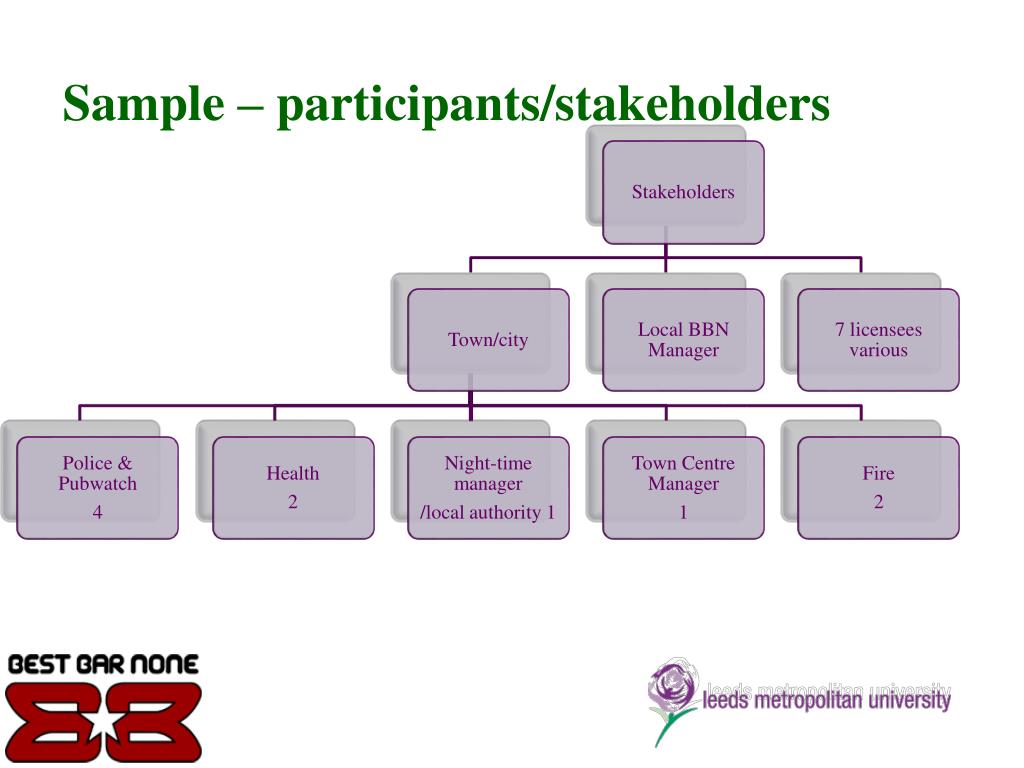 Sample – participants/stakeholders

Stakeholders

Town/city

Local BBN Manager

7 licensees various

Police & Pubwatch
4

Health
2

Night-time manager
/local authority 1

Town Centre Manager
1

Fire
2

BEST BAR NONE

leeds metropolitan university